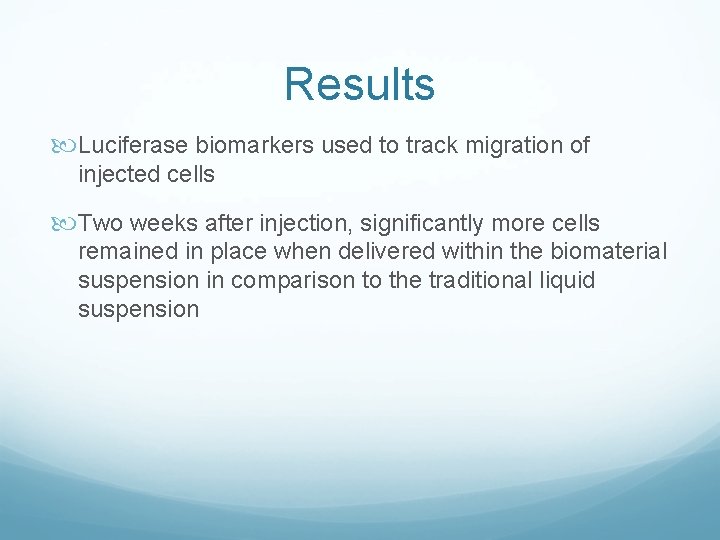 Results

Luciferase biomarkers used to track migration of injected cells

Two weeks after injection, significantly more cells remained in place when delivered within the biomaterial suspension in comparison to the traditional liquid suspension